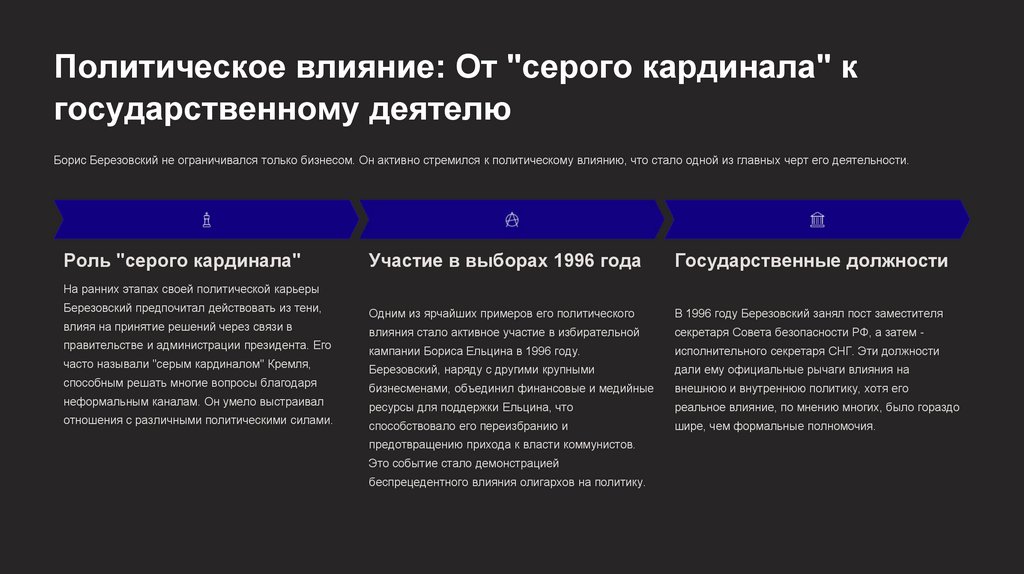 Политическое влияние: От "серого кардинала" к государственному деятелю

Борис Березовский не ограничивался только бизнесом. Он активно стремился к политическому влиянию, что стало одной из главных черт его деятельности.

Роль "серого кардинала"

На ранних этапах своей политической карьеры Березовский предпочитал действовать из тени, влияя на принятие решений через связи в правительстве и администрации президента. Его часто называли "серым кардиналом" Кремля, способным решать многие вопросы благодаря неформальным каналам. Он умело выстраивал отношения с различными политическими силами.

Участие в выборах 1996 года

Одним из ярчайших примеров его политического влияния стало активное участие в избирательной кампании Бориса Ельцина в 1996 году. Березовский, наряду с другими крупными бизнесменами, объединил финансовые и медийные ресурсы для поддержки Ельцина, что способствовало его переизбранию и предотвращению прихода к власти коммунистов. Это событие стало демонстрацией беспрецедентного влияния олигархов на политику.

Государственные должности

В 1996 году Березовский занял пост заместителя секретаря Совета безопасности РФ, а затем - исполнительного секретаря СНГ. Эти должности дали ему официальные рычаги влияния на внешнюю и внутреннюю политику, хотя его реальное влияние, по мнению многих, было гораздо шире, чем формальные полномочия.